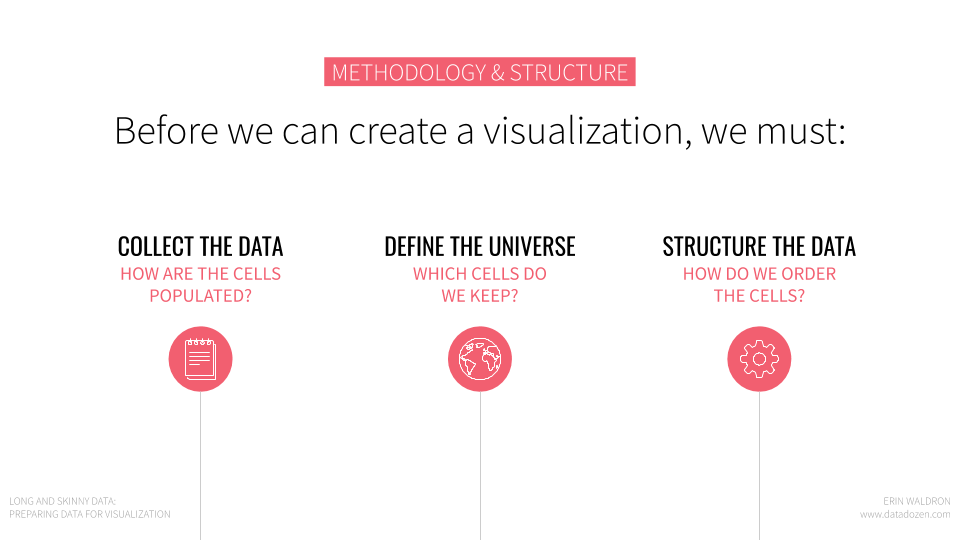 METHODOLOGY & STRUCTURE

Before we can create a visualization, we must:

COLLECT THE DATA
HOW ARE THE CELLS POPULATED?

DEFINE THE UNIVERSE
WHICH CELLS DO WE KEEP?

STRUCTURE THE DATA
HOW DO WE ORDER THE CELLS?

LONG AND SKINNY DATA:
PREPARING DATA FOR VISUALIZATION

ERIN WALDRON
www.datadozen.com